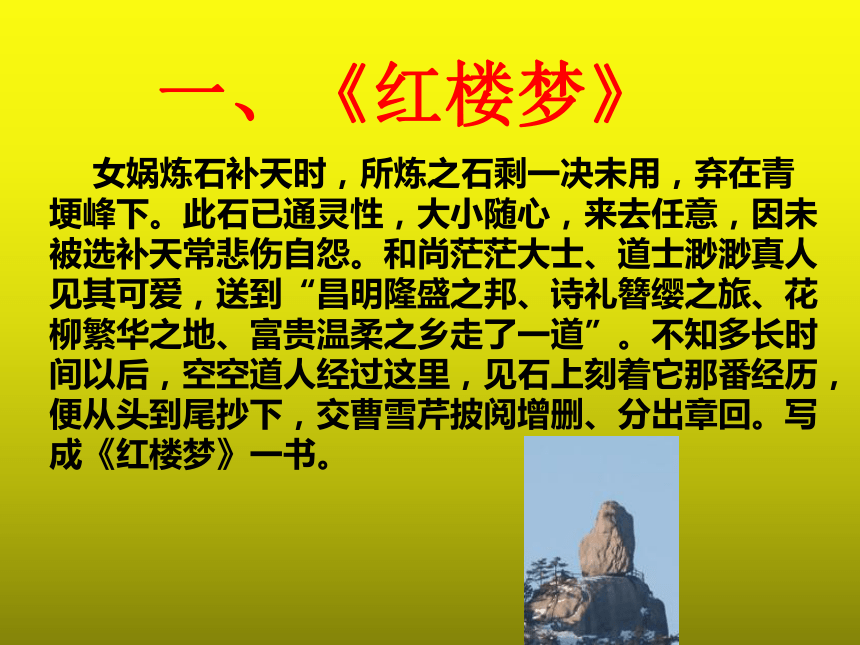 一、《红楼梦》

女娲炼石补天时，所炼之石剩一决未用，弃在青埂峰下。此石已通灵性，大小随心，来去任意，因未被选补天常悲伤自怨。和尚茫茫大士、道士渺渺真人见其可爱，送到“昌明隆盛之邦、诗礼簪缨之旅、花柳繁华之地、富贵温柔之乡走了一道”。不知多长时间以后，空空道人经过这里，见石上刻着它那番经历，便从头到尾抄下，交曹雪芹披阅增删、分出章回。写成《红楼梦》一书。